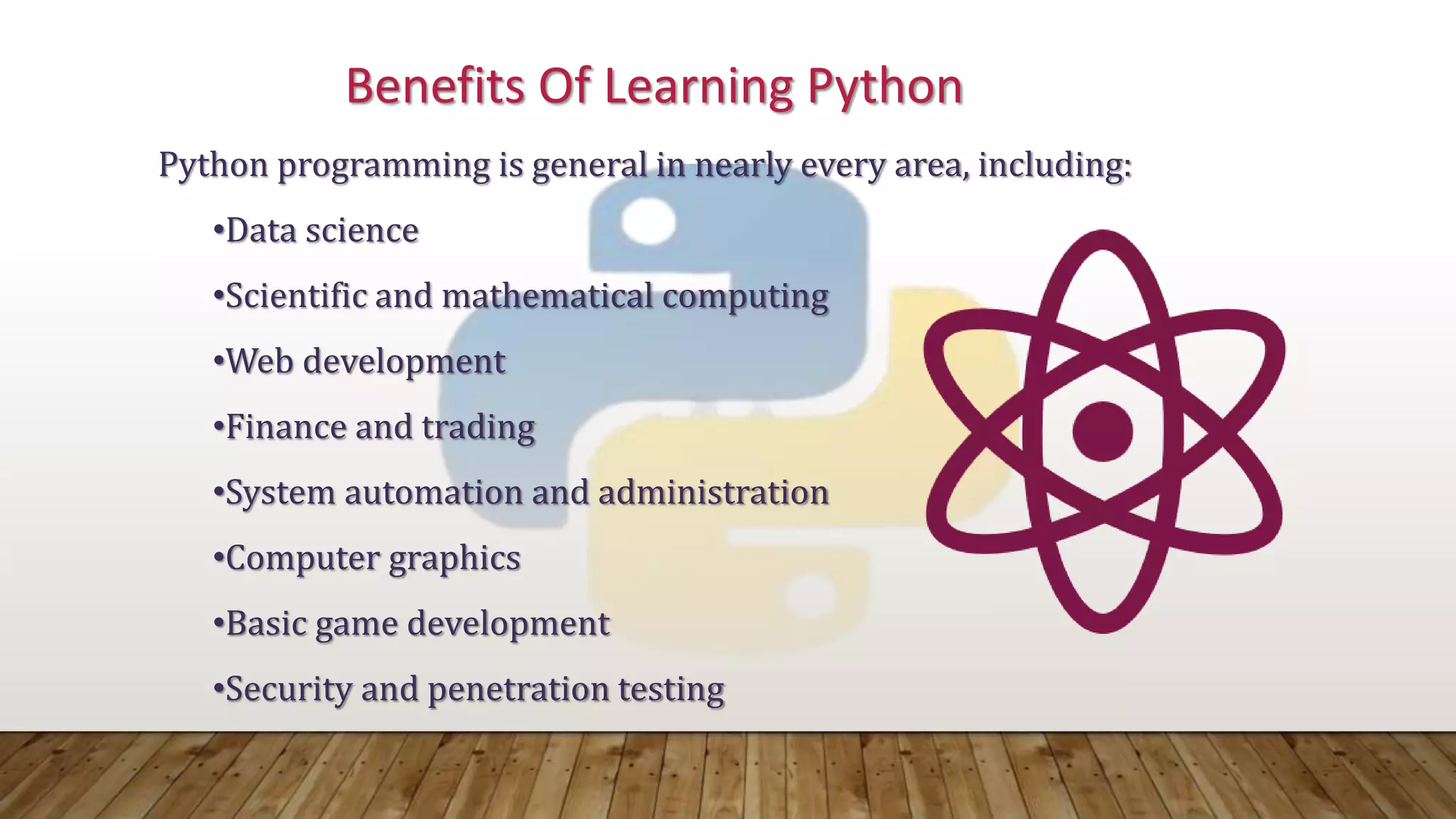 Benefits Of Learning Python

Python programming is general in nearly every area, including:

•Data science

•Scientific and mathematical computing

•Web development

•Finance and trading

•System automation and administration

•Computer graphics

•Basic game development

•Security and penetration testing